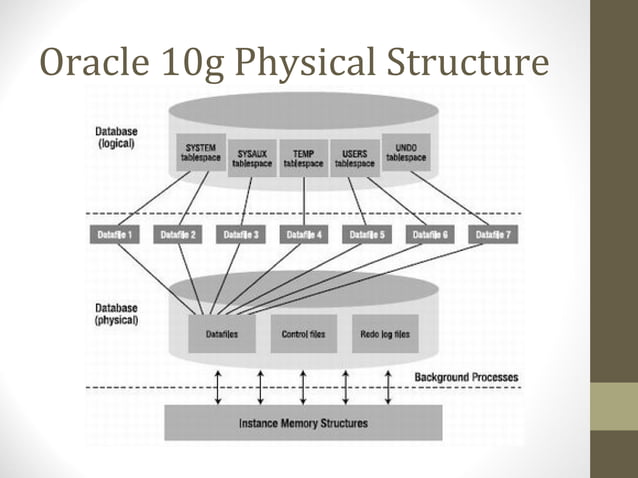 Oracle 10g Physical Structure

Database (logical)

SYSTEM tablespace

SYSAUX tablespace

TEMP tablespace

USERS tablespace

UNDO tablespace

Datafile 1

Datafile 2

Datafile 3

Datafile 4

Datafile 5

Datafile 6

Datafile 7

Database (physical)

Datafiles

Control files

Redo log files

Background Processes

Instance Memory Structures